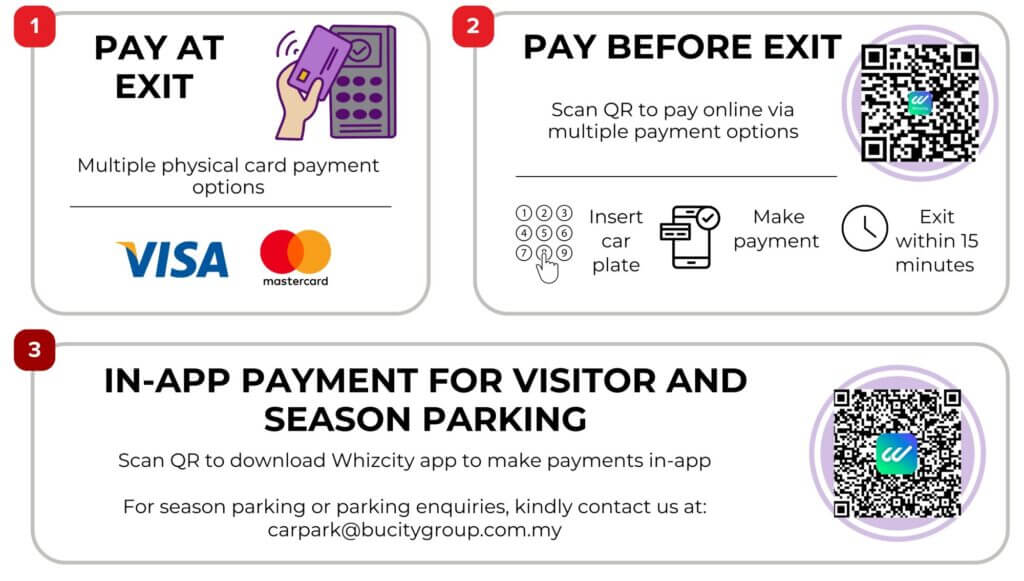 1

PAY AT EXIT

Multiple physical card payment options

VISA

mastercard

2

PAY BEFORE EXIT

Scan QR to pay online via multiple payment options

1 2 3
4 5 6
7 8 9

Insert car plate

Make payment

Exit within 15 minutes

3

IN-APP PAYMENT FOR VISITOR AND SEASON PARKING

Scan QR to download Whizcity app to make payments in-app

For season parking or parking enquiries, kindly contact us at: carpark@bucitygroup.com.my